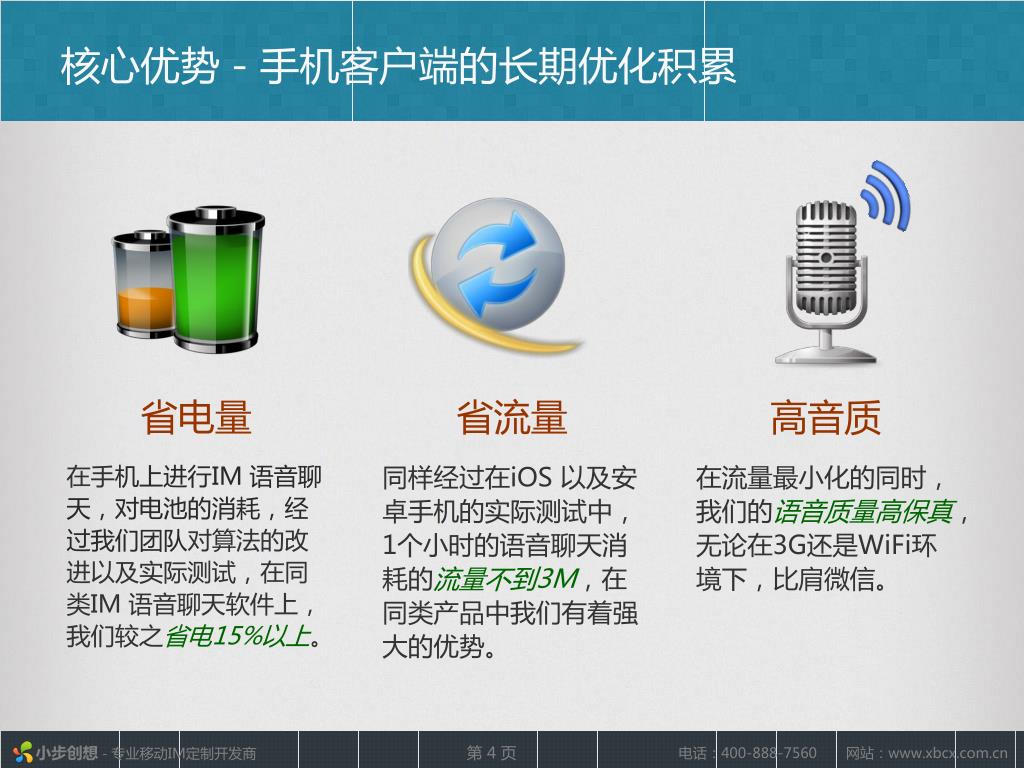 核心优势 - 手机客户端的长期优化积累

省电量

在手机上进行IM 语音聊天，对电池的消耗，经过我们团队对算法的改进以及实际测试，在同类IM 语音聊天软件上，我们较之省电15%以上。

省流量

同样经过在iOS 以及安卓手机的实际测试中，1个小时的语音聊天消耗的流量不到3M，在同类产品中我们有着强大的优势。

高音质

在流量最小化的同时，我们的语音质量高保真，无论在3G还是WiFi环境下，比肩微信。

小步创想 - 专业移动IM定制开发商　第 4 页　电话：400-888-7560　网站：www.xbcx.com.cn